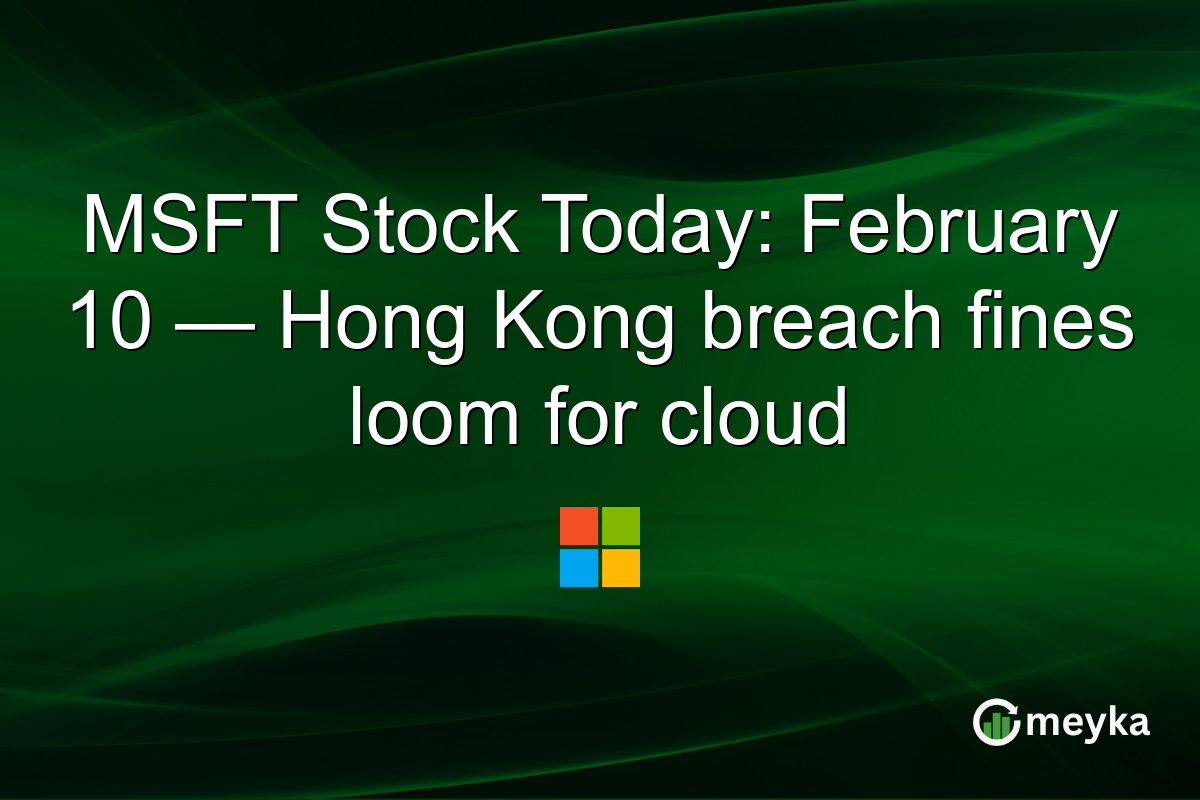 MSFT Stock Today: February 10 — Hong Kong breach fines loom for cloud

meyka